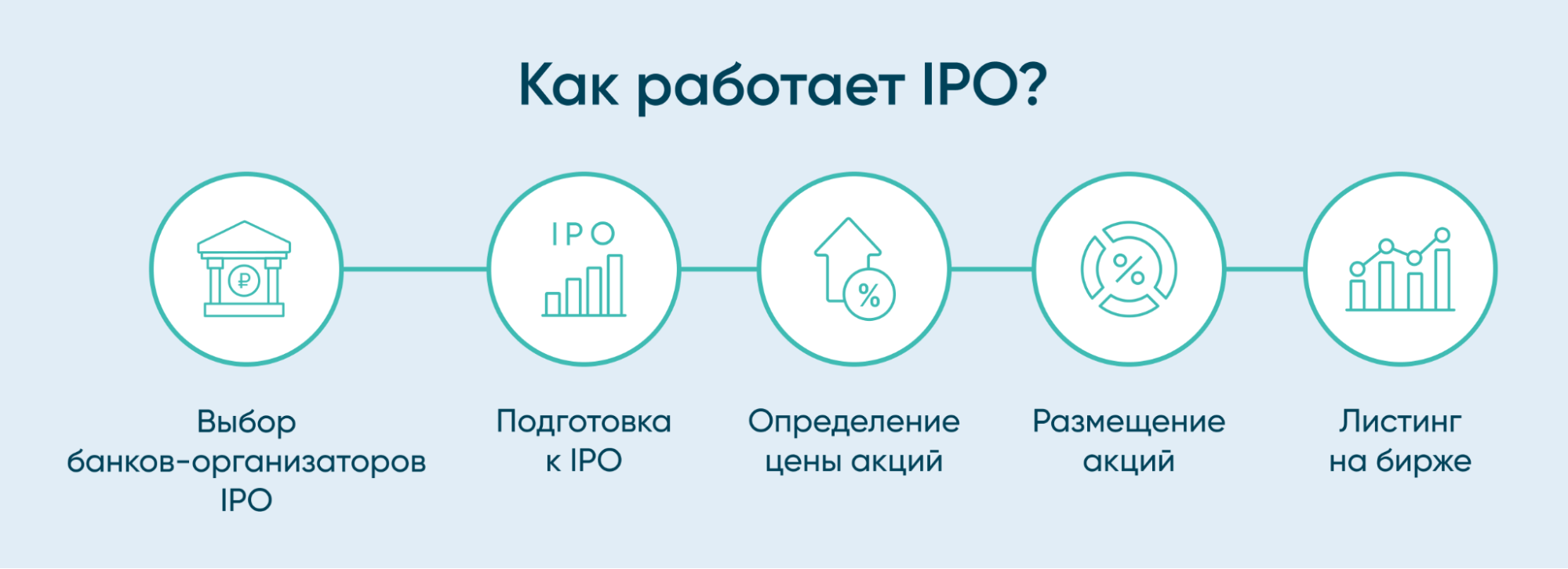 Как работает IPO?

₽

IPO

%

%

Выбор банков-организаторов IPO

Подготовка к IPO

Определение цены акций

Размещение акций

Листинг на бирже